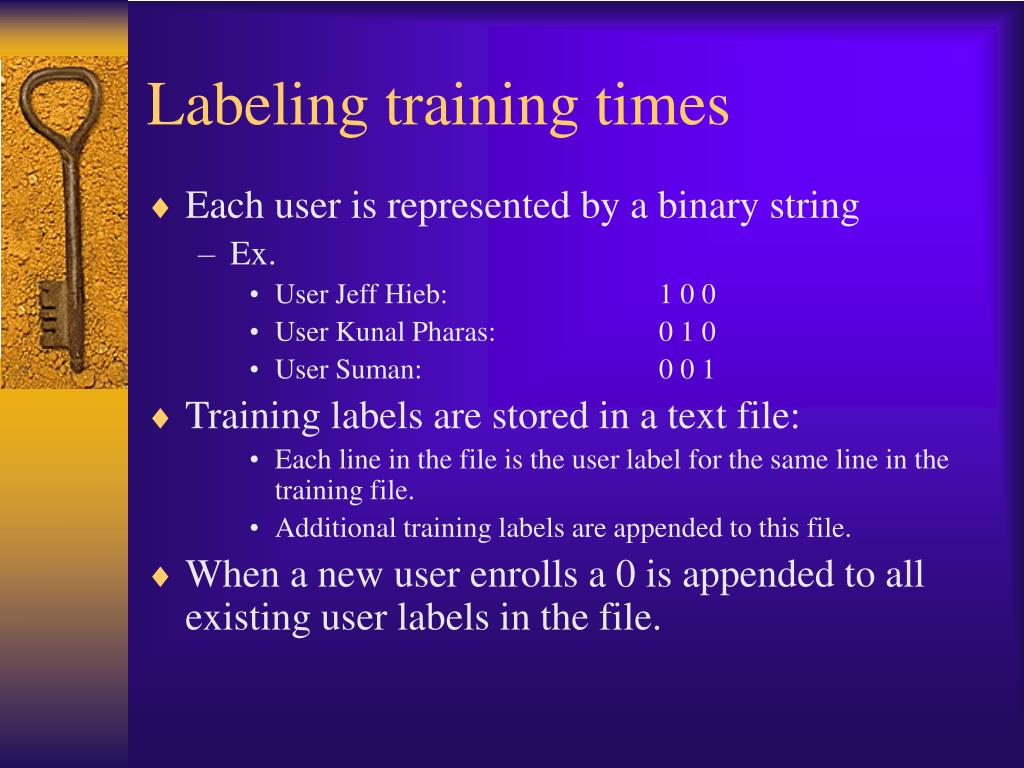 Labeling training times

♦ Each user is represented by a binary string
– Ex.
• User Jeff Hieb: 1 0 0
• User Kunal Pharas: 0 1 0
• User Suman: 0 0 1

♦ Training labels are stored in a text file:
• Each line in the file is the user label for the same line in the training file.
• Additional training labels are appended to this file.

♦ When a new user enrolls a 0 is appended to all existing user labels in the file.